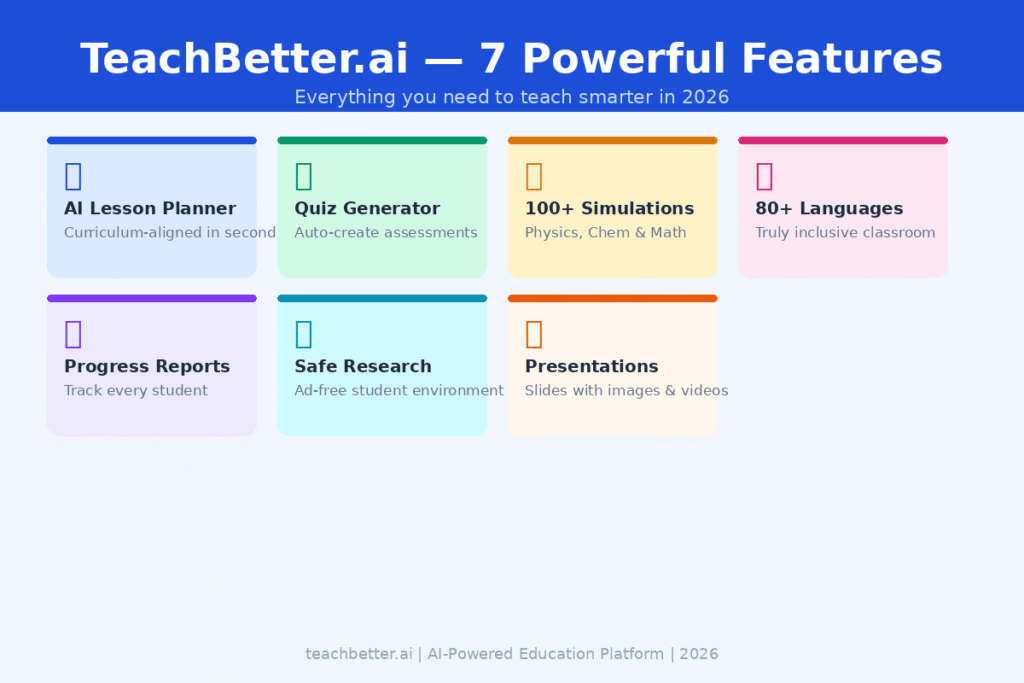 TeachBetter.ai — 7 Powerful Features

Everything you need to teach smarter in 2026

AI Lesson Planner
Curriculum-aligned in second

Quiz Generator
Auto-create assessments

100+ Simulations
Physics, Chem & Math

80+ Languages
Truly inclusive classroom

Progress Reports
Track every student

Safe Research
Ad-free student environment

Presentations
Slides with images & videos

teachbetter.ai | AI-Powered Education Platform | 2026